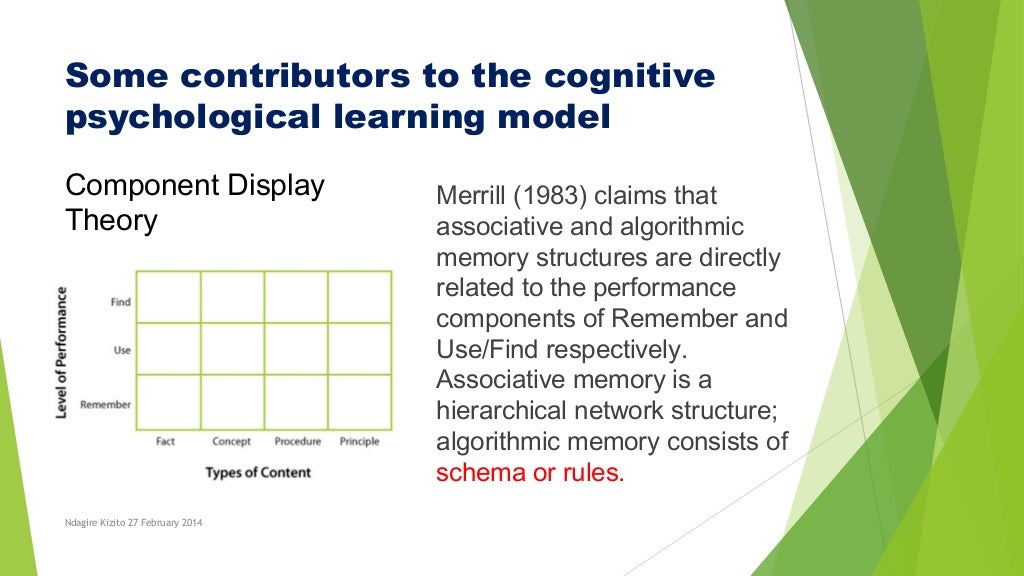 Some contributors to the cognitive psychological learning model

Component Display Theory

Level of Performance

Find

Use

Remember

Fact Concept Procedure Principle

Types of Content

Merrill (1983) claims that associative and algorithmic memory structures are directly related to the performance components of Remember and Use/Find respectively. Associative memory is a hierarchical network structure; algorithmic memory consists of schema or rules.

Ndagire Kizito 27 February 2014